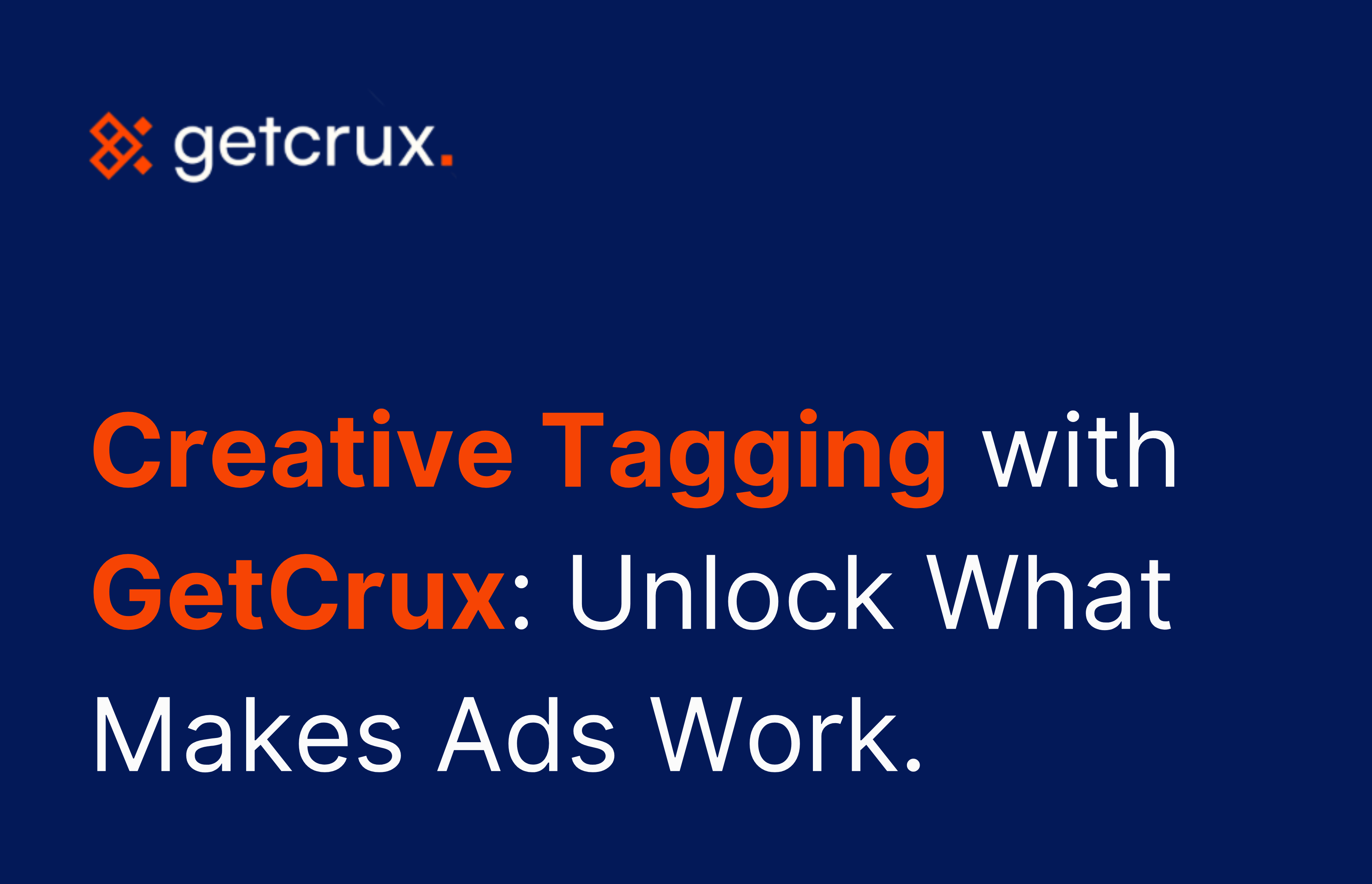 getcrux.

Creative Tagging with GetCrux: Unlock What Makes Ads Work.